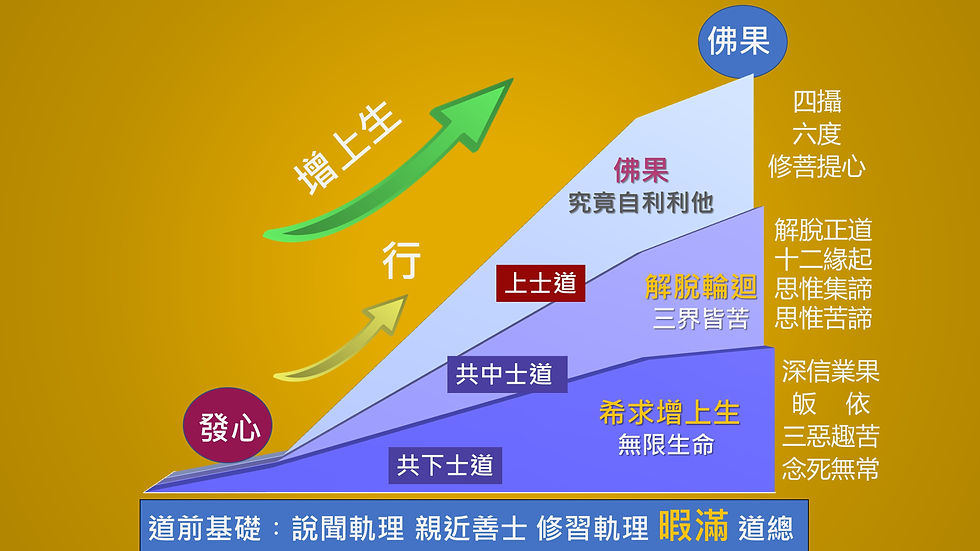 佛果

增上生

行

發心

佛果
究竟自利利他

上士道

解脫輪迴
三界皆苦

共中士道

希求增上生
無限生命

共下士道

四攝
六度
修菩提心

解脫正道
十二緣起
思惟集諦
思惟苦諦

深信業果
皈　依
三惡趣苦
念死無常

道前基礎：說聞軌理 親近善士 修習軌理 暇滿 道總